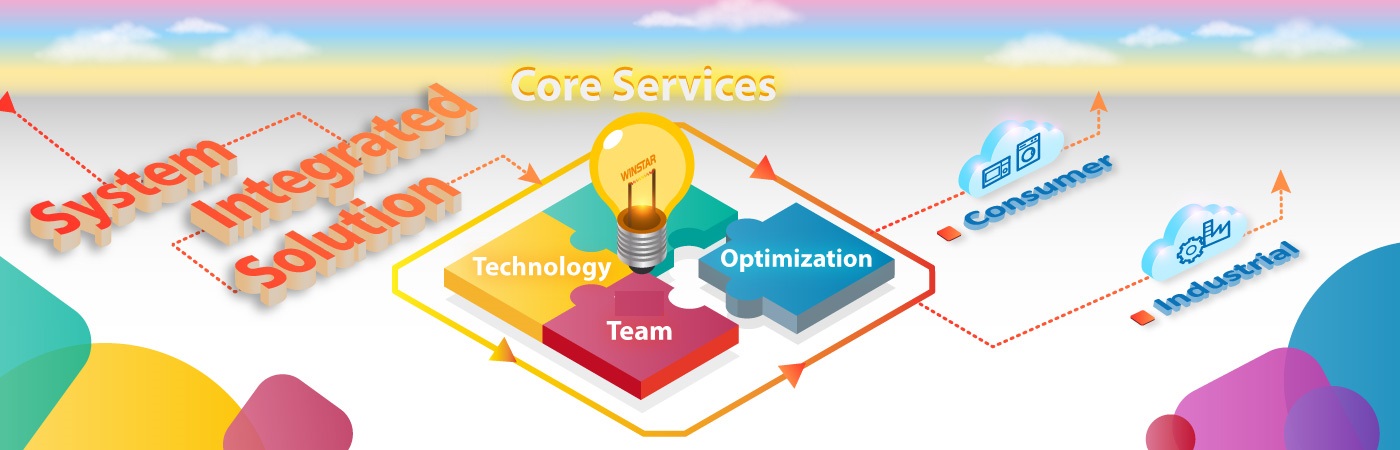 System
Integrated
Solution

Core Services

WINSTAR

Technology
Optimization
Team

Consumer
Industrial